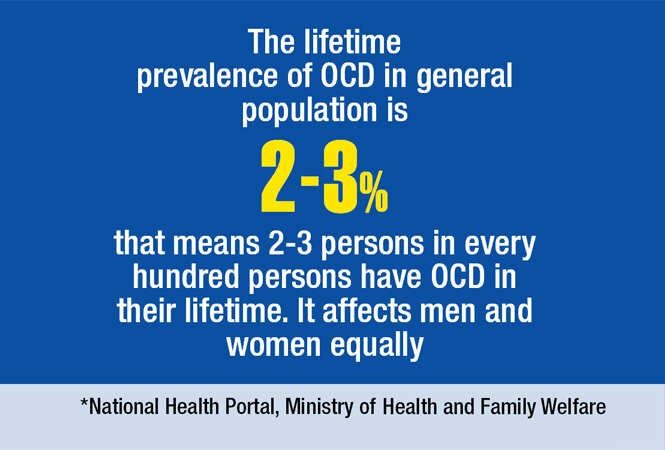 The lifetime prevalence of OCD in general population is

2-3%

that means 2-3 persons in every hundred persons have OCD in their lifetime. It affects men and women equally

*National Health Portal, Ministry of Health and Family Welfare